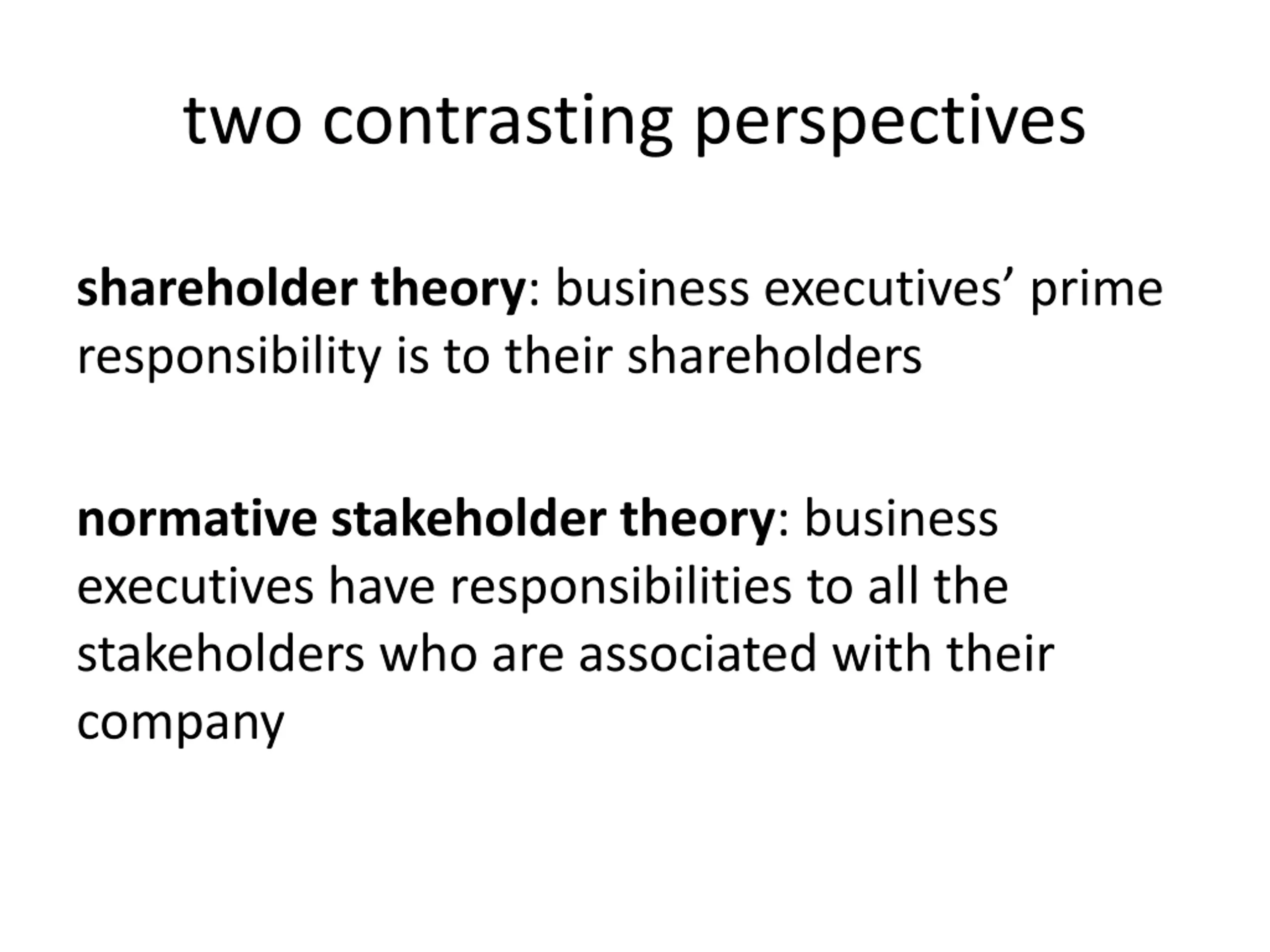 two contrasting perspectives

shareholder theory: business executives’ prime responsibility is to their shareholders

normative stakeholder theory: business executives have responsibilities to all the stakeholders who are associated with their company